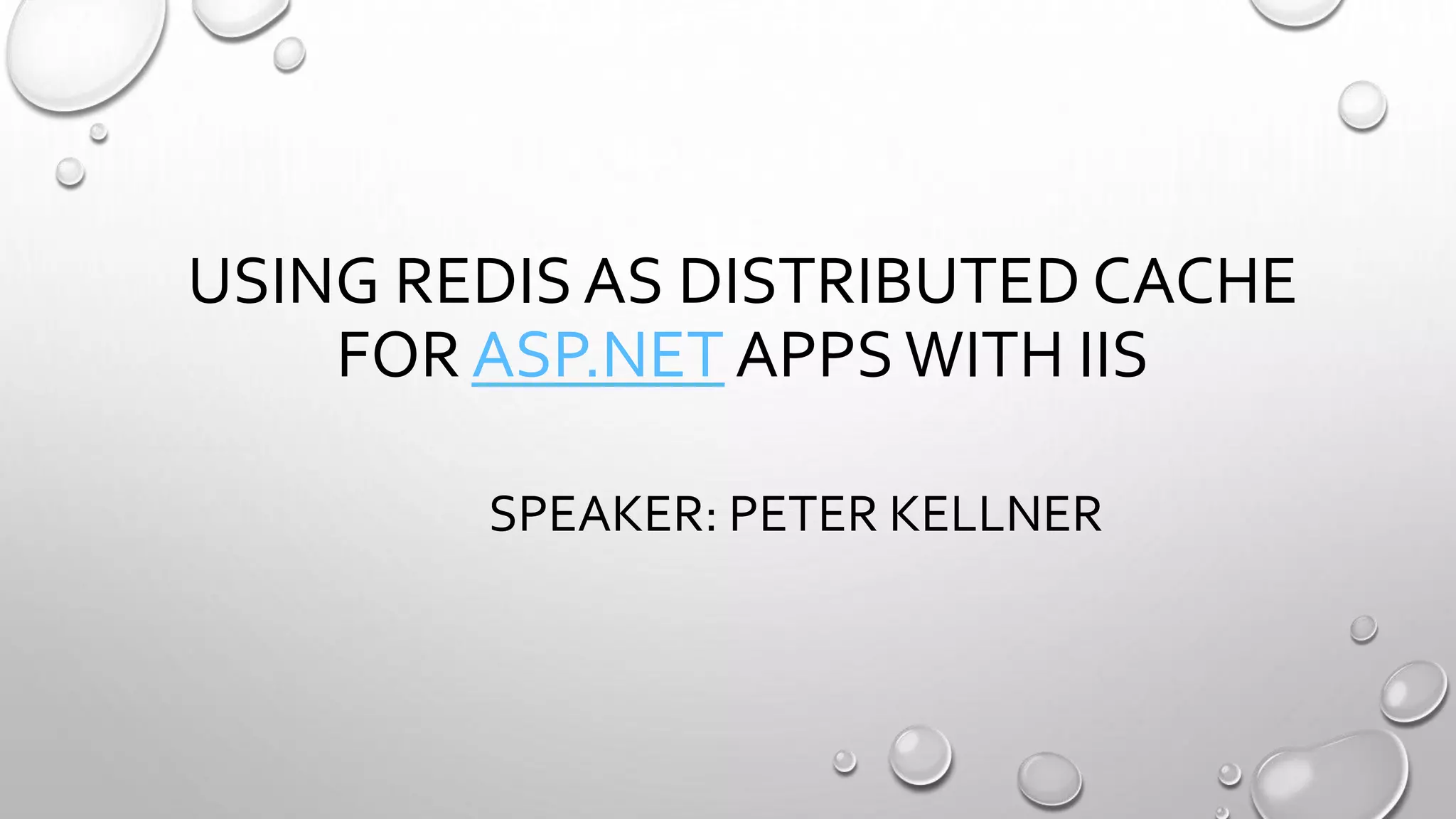 USING REDIS AS DISTRIBUTED CACHE FOR ASP.NET APPS WITH IIS

SPEAKER: PETER KELLNER